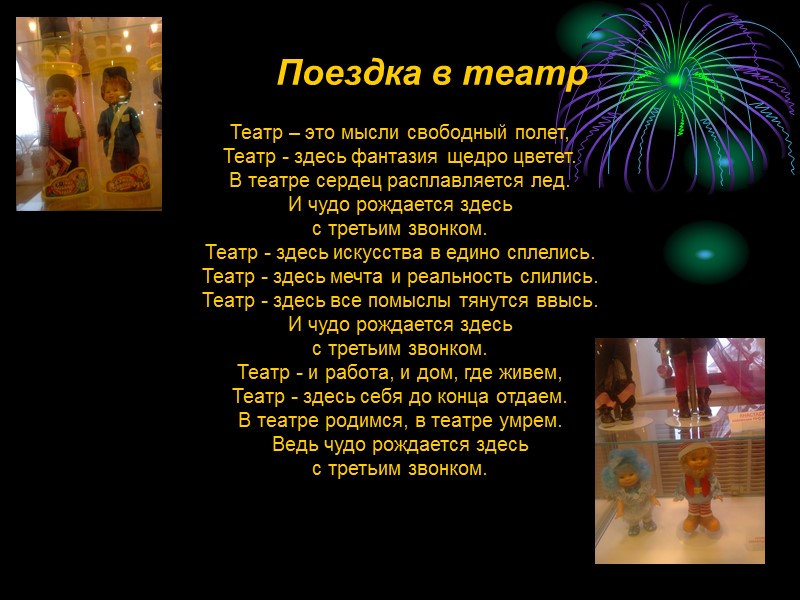 Поездка в театр

Театр – это мысли свободный полет,
Театр - здесь фантазия щедро цветет.
В театре сердец расплавляется лед.
И чудо рождается здесь
с третьим звонком.
Театр - здесь искусства в едино сплелись.
Театр - здесь мечта и реальность слились.
Театр - здесь все помыслы тянутся ввысь.
И чудо рождается здесь
с третьим звонком.
Театр - и работа, и дом, где живем,
Театр - здесь себя до конца отдаем.
В театре родимся, в театре умрем.
Ведь чудо рождается здесь
с третьим звонком.